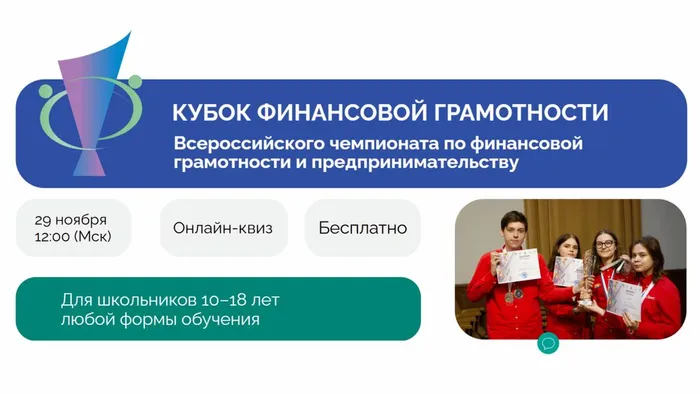 КУБОК ФИНАНСОВОЙ ГРАМОТНОСТИ
Всероссийского чемпионата по финансовой грамотности и предпринимательству

29 ноября
12:00 (Мск)

Онлайн-квиз

Бесплатно

Для школьников 10–18 лет
любой формы обучения